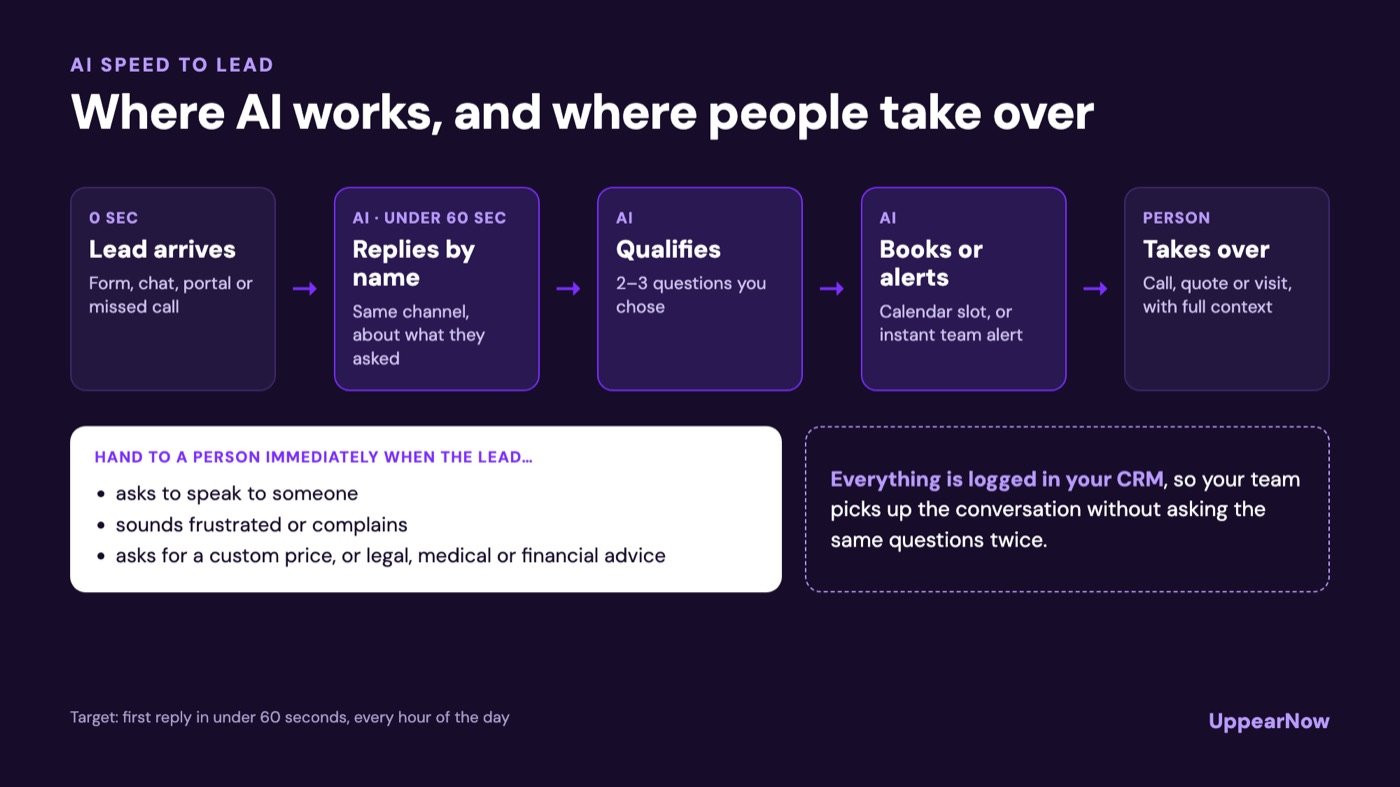 AI SPEED TO LEAD

Where AI works, and where people take over

0 SEC
Lead arrives
Form, chat, portal or missed call

→

AI · UNDER 60 SEC
Replies by name
Same channel, about what they asked

→

AI
Qualifies
2–3 questions you chose

→

AI
Books or alerts
Calendar slot, or instant team alert

→

PERSON
Takes over
Call, quote or visit, with full context

HAND TO A PERSON IMMEDIATELY WHEN THE LEAD…
• asks to speak to someone
• sounds frustrated or complains
• asks for a custom price, or legal, medical or financial advice

Everything is logged in your CRM, so your team picks up the conversation without asking the same questions twice.

Target: first reply in under 60 seconds, every hour of the day

UppearNow